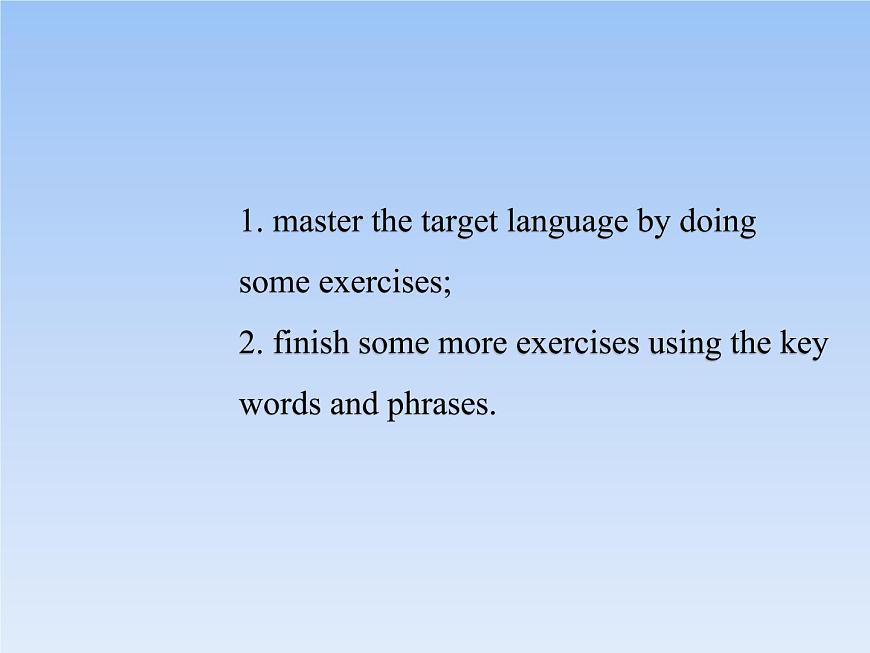 1. master the target language by doing some exercises;
2. finish some more exercises using the key words and phrases.